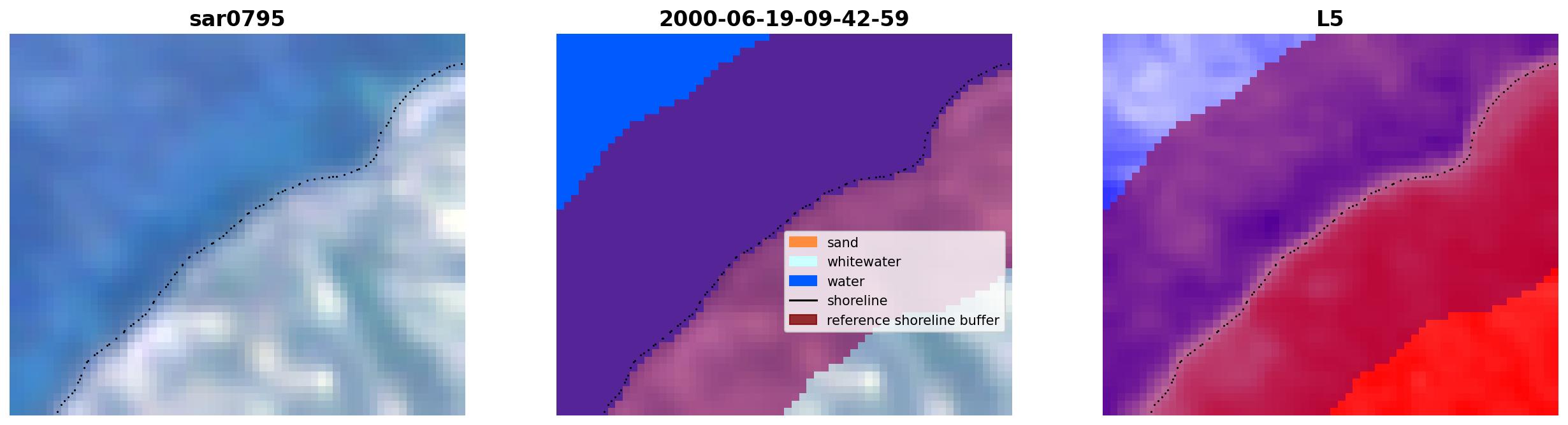 sar0795

2000-06-19-09-42-59

sand
whitewater
water
shoreline
reference shoreline buffer

L5